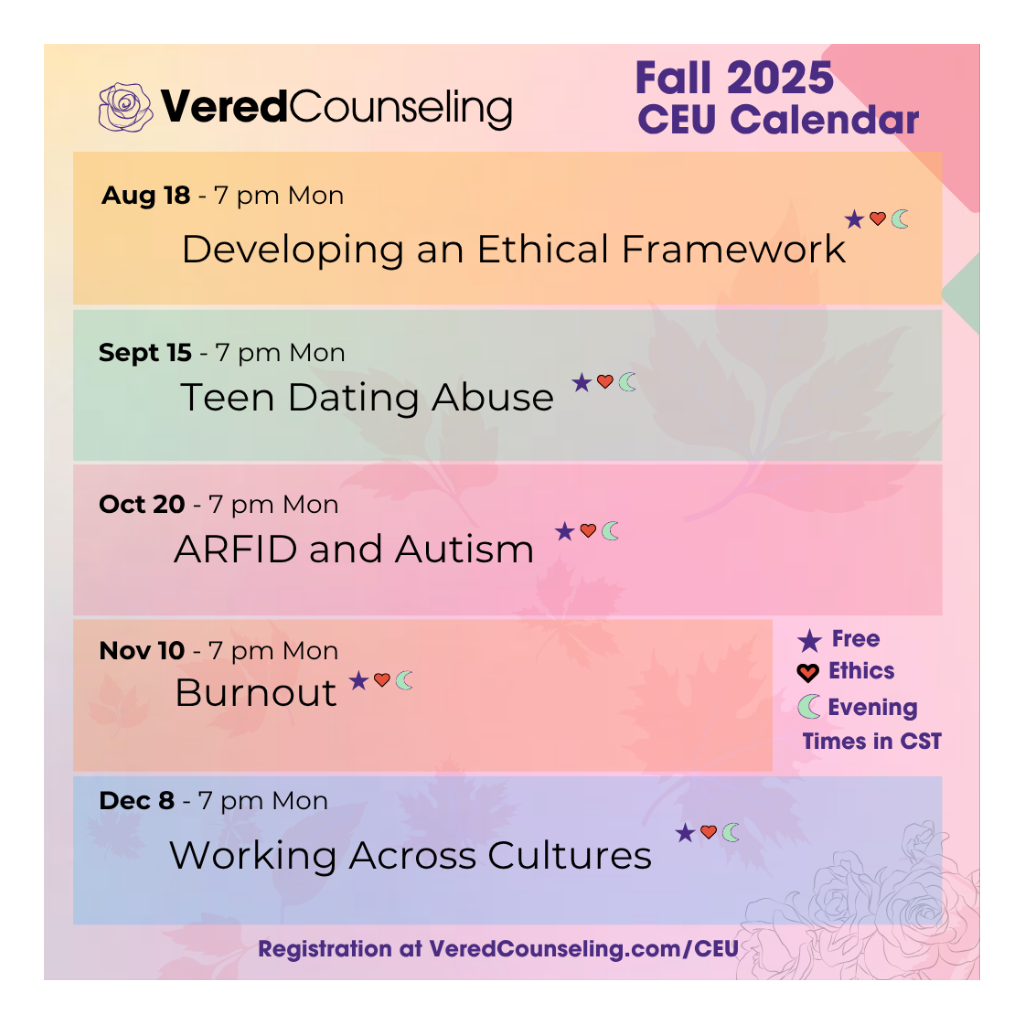 VeredCounseling

Fall 2025
CEU Calendar

Aug 18 - 7 pm Mon
Developing an Ethical Framework

Sept 15 - 7 pm Mon
Teen Dating Abuse

Oct 20 - 7 pm Mon
ARFID and Autism

Nov 10 - 7 pm Mon
Burnout

Free
Ethics
Evening
Times in CST

Dec 8 - 7 pm Mon
Working Across Cultures

Registration at VeredCounseling.com/CEU